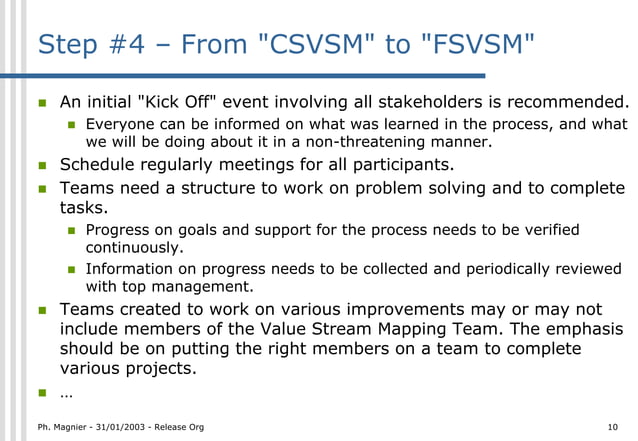 Step #4 – From "CSVSM" to "FSVSM"

An initial "Kick Off" event involving all stakeholders is recommended.

Everyone can be informed on what was learned in the process, and what we will be doing about it in a non-threatening manner.

Schedule regularly meetings for all participants.

Teams need a structure to work on problem solving and to complete tasks.

Progress on goals and support for the process needs to be verified continuously.

Information on progress needs to be collected and periodically reviewed with top management.

Teams created to work on various improvements may or may not include members of the Value Stream Mapping Team. The emphasis should be on putting the right members on a team to complete various projects.

…

Ph. Magnier - 31/01/2003 - Release Org

10